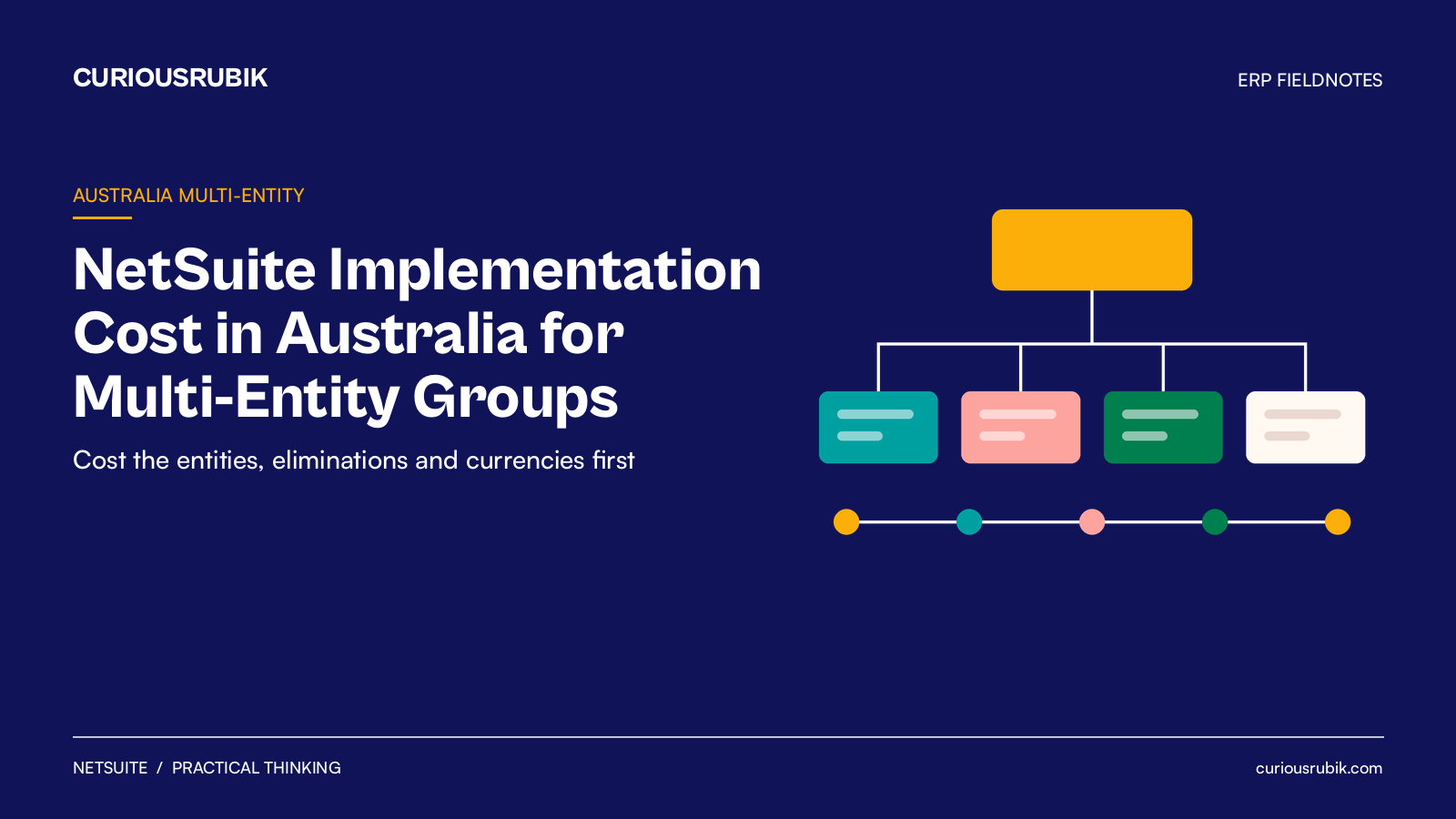 CURIOUSRUBIK

ERP FIELDNOTES

AUSTRALIA MULTI-ENTITY

NetSuite Implementation Cost in Australia for Multi-Entity Groups

Cost the entities, eliminations and currencies first

NETSUITE / PRACTICAL THINKING

curiousrubik.com